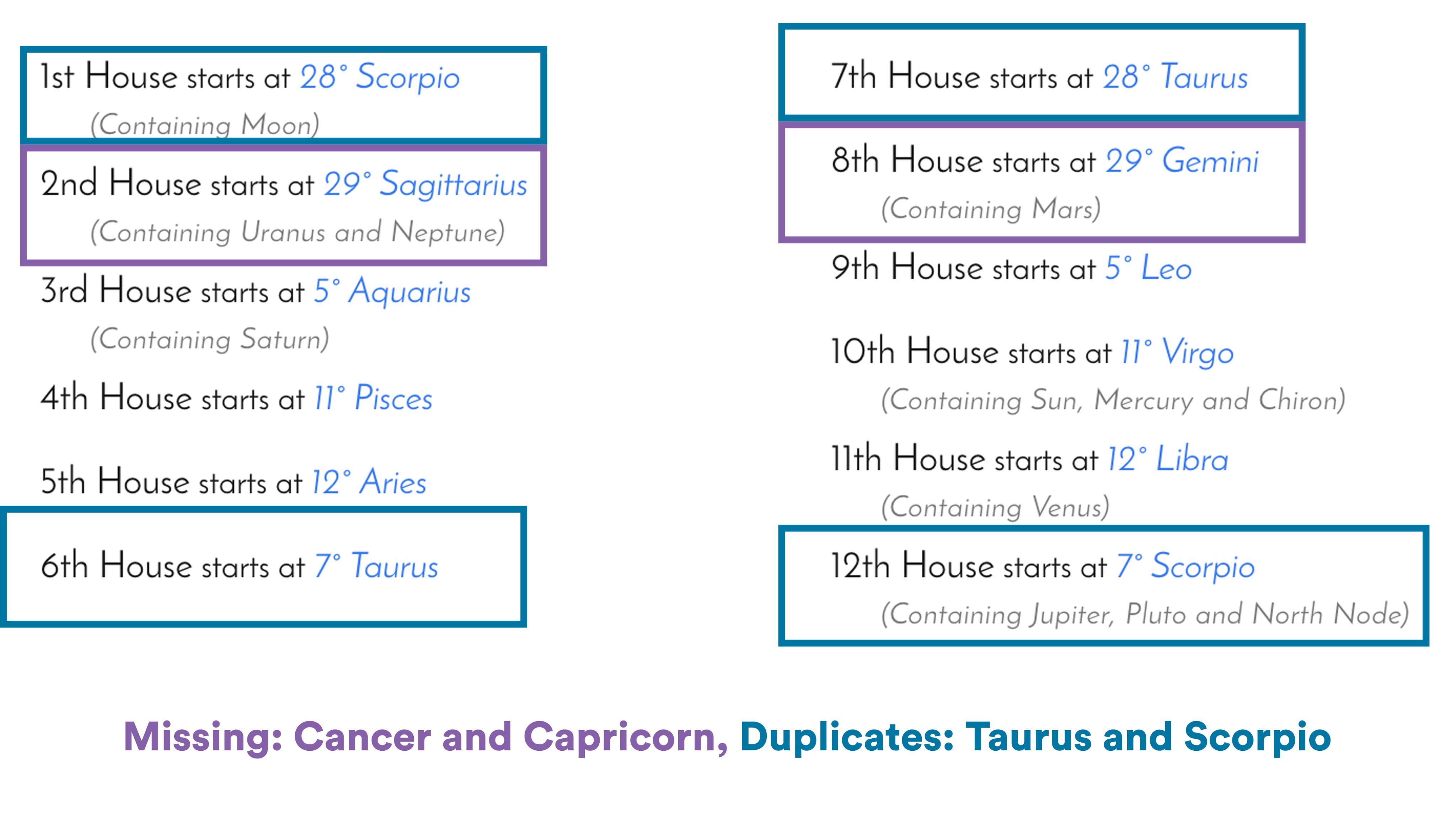 1st House starts at 28° Scorpio
(Containing Moon)

2nd House starts at 29° Sagittarius
(Containing Uranus and Neptune)

3rd House starts at 5° Aquarius
(Containing Saturn)

4th House starts at 11° Pisces

5th House starts at 12° Aries

6th House starts at 7° Taurus

7th House starts at 28° Taurus

8th House starts at 29° Gemini
(Containing Mars)

9th House starts at 5° Leo

10th House starts at 11° Virgo
(Containing Sun, Mercury and Chiron)

11th House starts at 12° Libra
(Containing Venus)

12th House starts at 7° Scorpio
(Containing Jupiter, Pluto and North Node)

Missing: Cancer and Capricorn, Duplicates: Taurus and Scorpio